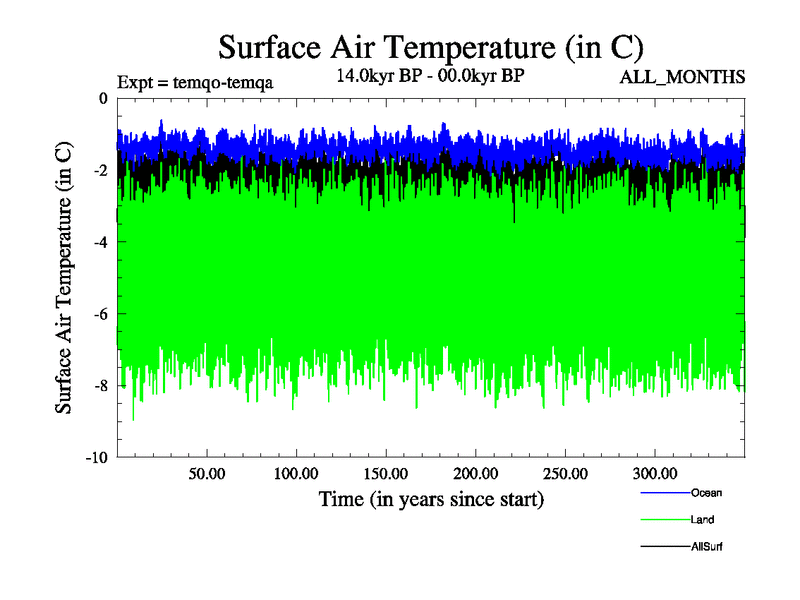 Surface Air Temperature (in C)

Expt = temqo-temqa

14.0kyr BP - 00.0kyr BP

ALL_MONTHS

Surface Air Temperature (in C)

0

-2

-4

-6

-8

-10

50.00

100.00

150.00

200.00

250.00

300.00

Time (in years since start)

Ocean

Land

AllSurf